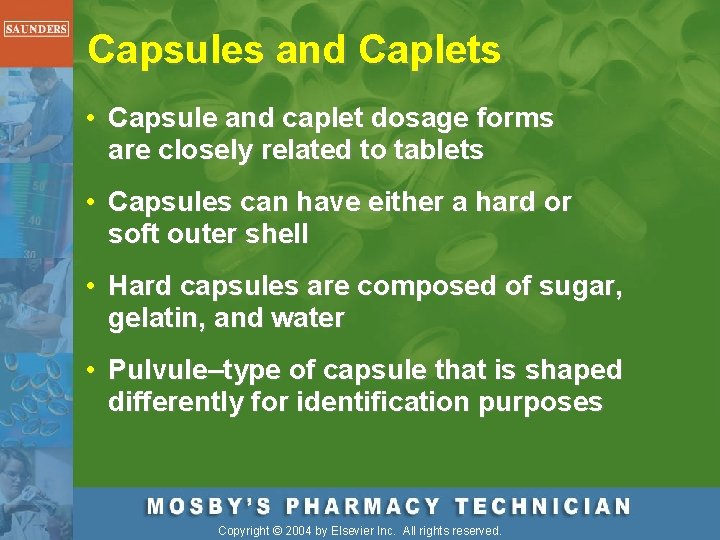 SAUNDERS

Capsules and Caplets

• Capsule and caplet dosage forms are closely related to tablets

• Capsules can have either a hard or soft outer shell

• Hard capsules are composed of sugar, gelatin, and water

• Pulvule–type of capsule that is shaped differently for identification purposes

MOSBY'S PHARMACY TECHNICIAN

Copyright © 2004 by Elsevier Inc. All rights reserved.